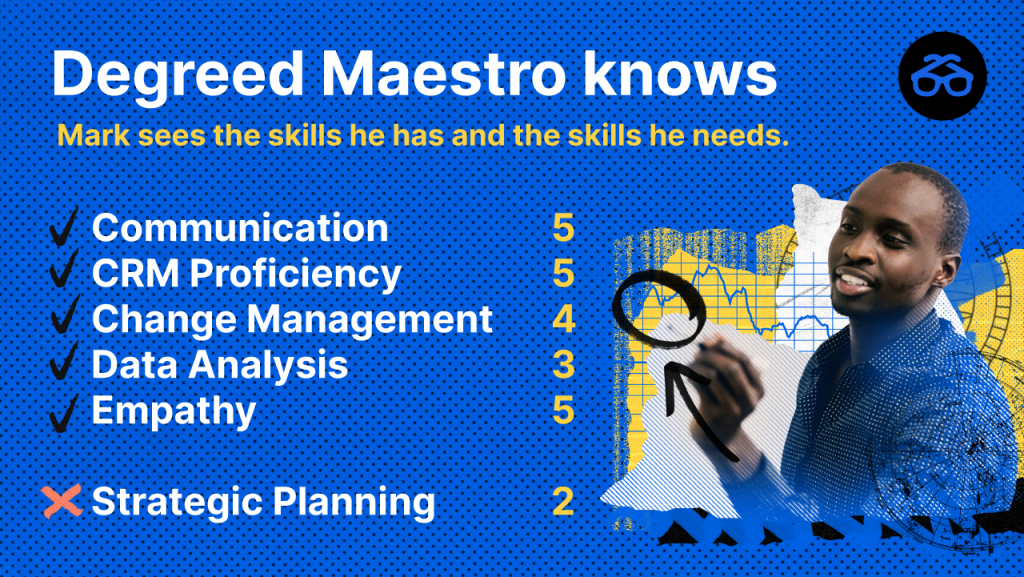 Degreed Maestro knows

Mark sees the skills he has and the skills he needs.

✓ Communication 5
✓ CRM Proficiency 5
✓ Change Management 4
✓ Data Analysis 3
✓ Empathy 5

✗ Strategic Planning 2